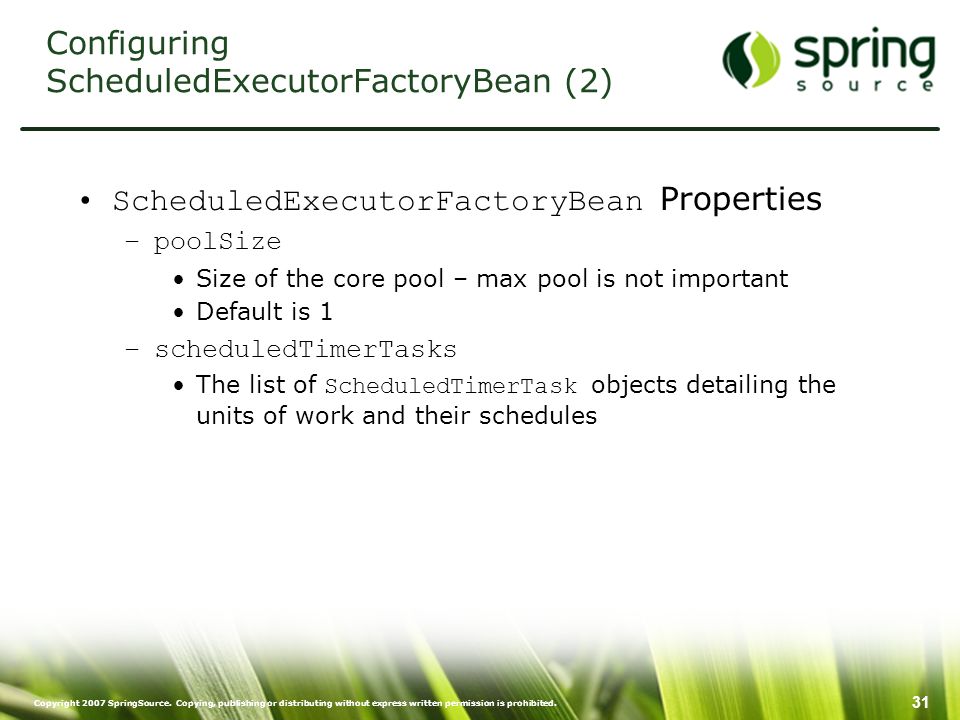 Configuring ScheduledExecutorFactoryBean (2)

spring source

• ScheduledExecutorFactoryBean Properties
– poolSize
• Size of the core pool – max pool is not important
• Default is 1
– scheduledTimerTasks
• The list of ScheduledTimerTask objects detailing the units of work and their schedules

Copyright 2007 SpringSource. Copying, publishing or distributing without express written permission is prohibited.

31